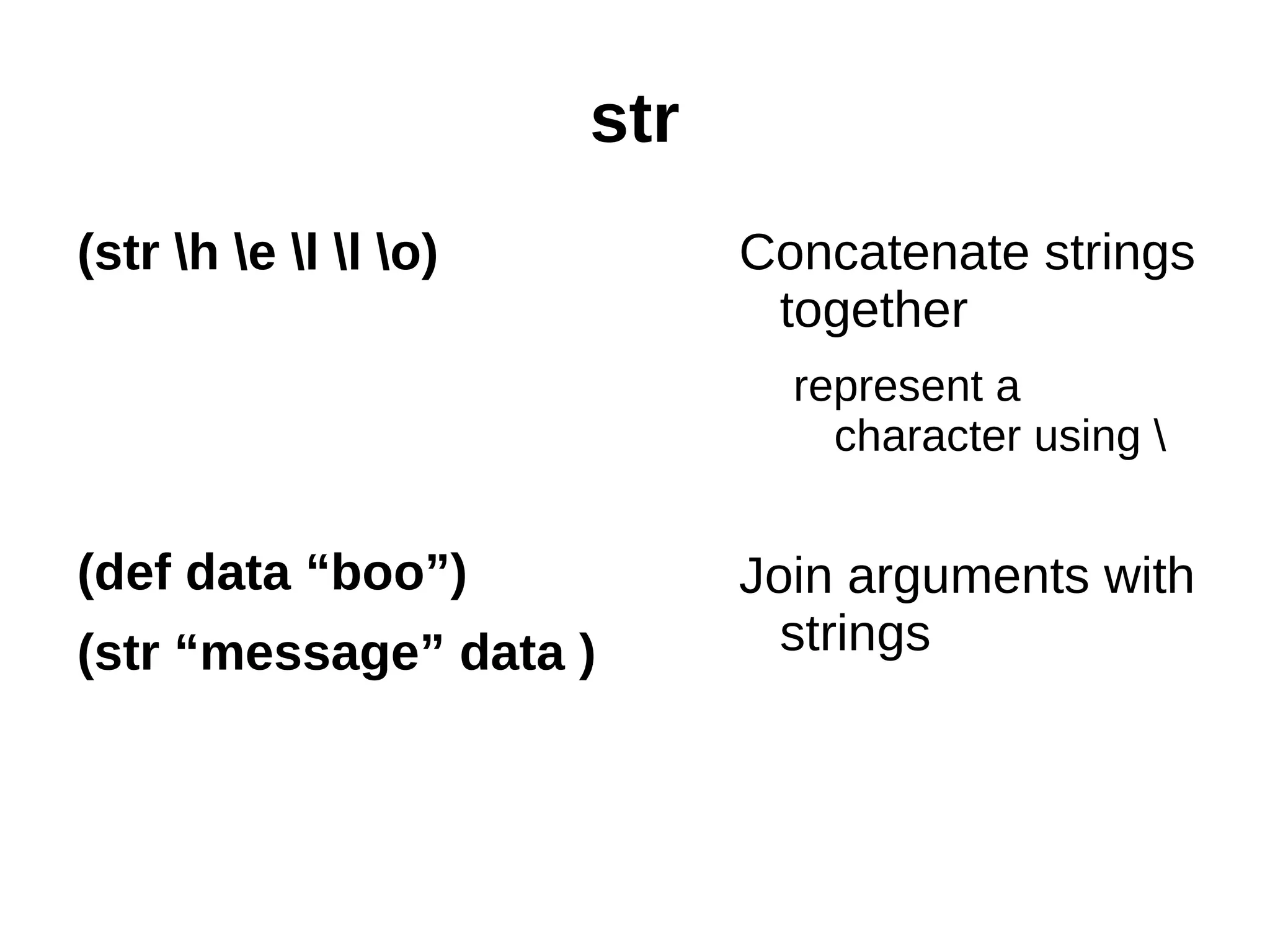 str

(str \h \e \l \l \o)

(def data “boo”)

(str “message” data )

Concatenate strings together

represent a character using \

Join arguments with strings